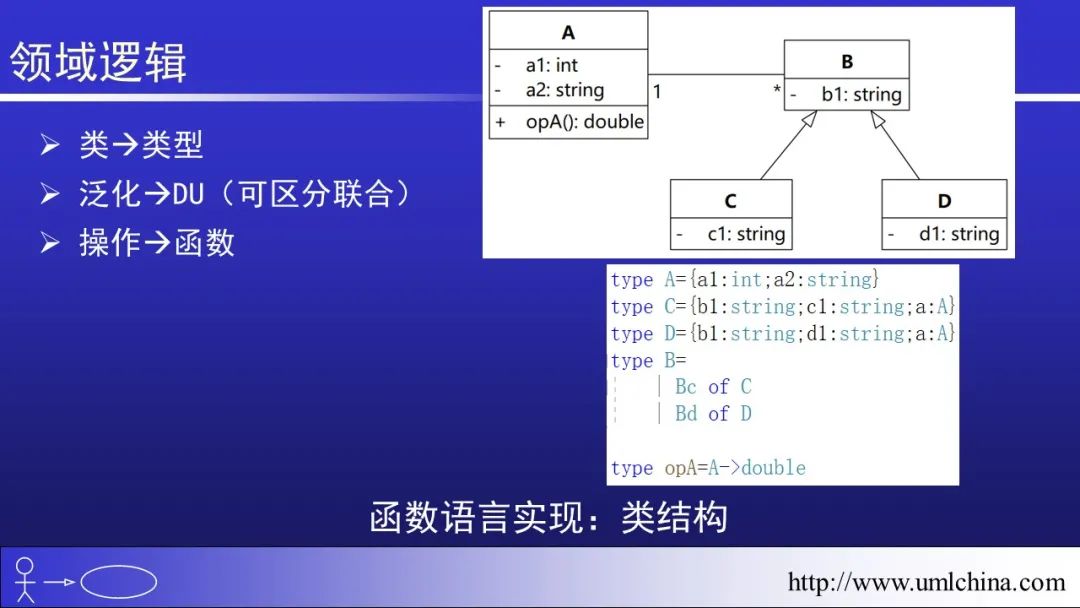 领域逻辑

➢ 类→类型
➢ 泛化→DU（可区分联合）
➢ 操作→函数

A
- a1: int
- a2: string
+ opA(): double

1

*

B
- b1: string

C
- c1: string

D
- d1: string

type A={a1:int;a2:string}
type C={b1:string;c1:string;a:A}
type D={b1:string;d1:string;a:A}
type B=
| Bc of C
| Bd of D

type opA=A->double

函数语言实现：类结构

http://www.umlchina.com